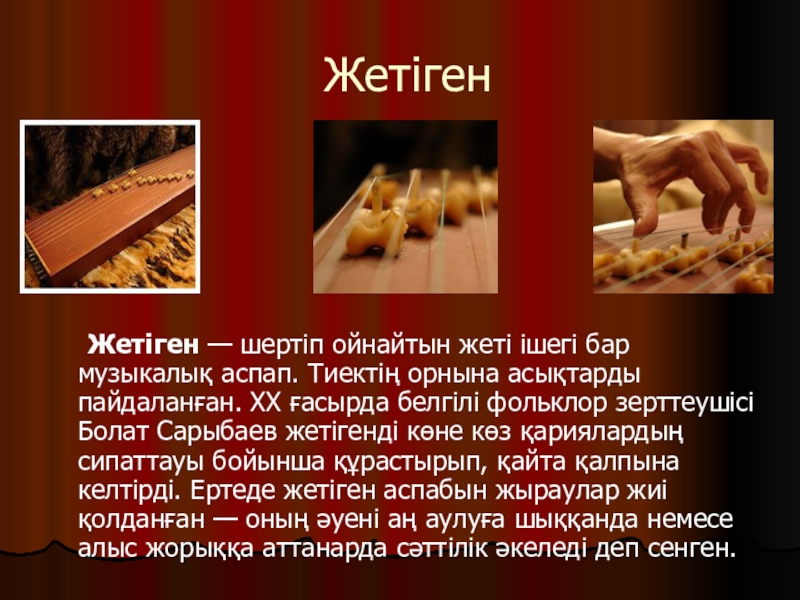 Жетіген

Жетіген — шертіп ойнайтын жеті ішегі бар музыкалық аспап. Тиектің орнына асықтарды пайдаланған. XX ғасырда белгілі фольклор зерттеушісі Болат Сарыбаев жетігенді көне көз қариялардың сипаттауы бойынша құрастырып, қайта қалпына келтірді. Ертеде жетіген аспабын жыраулар жиі қолданған — оның әуені аң аулуға шыққанда немесе алыс жорыққа аттанарда сәттілік әкеледі деп сенген.